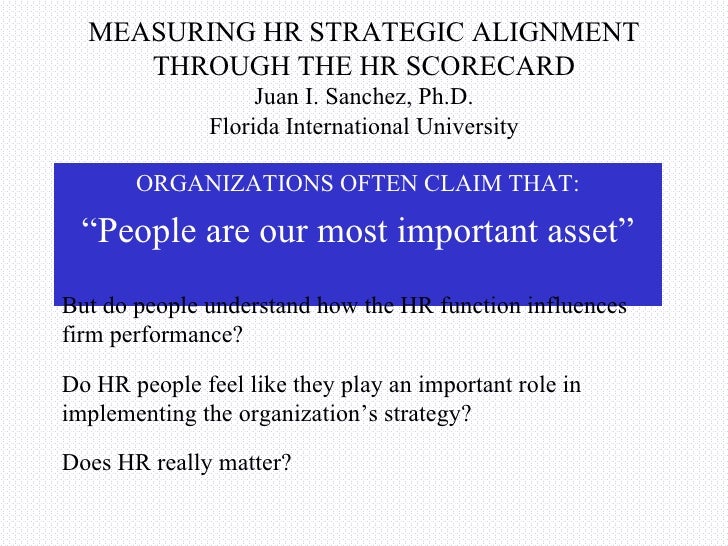 MEASURING HR STRATEGIC ALIGNMENT THROUGH THE HR SCORECARD
Juan I. Sanchez, Ph.D.
Florida International University

ORGANIZATIONS OFTEN CLAIM THAT:
“People are our most important asset”

But do people understand how the HR function influences firm performance?

Do HR people feel like they play an important role in implementing the organization’s strategy?

Does HR really matter?